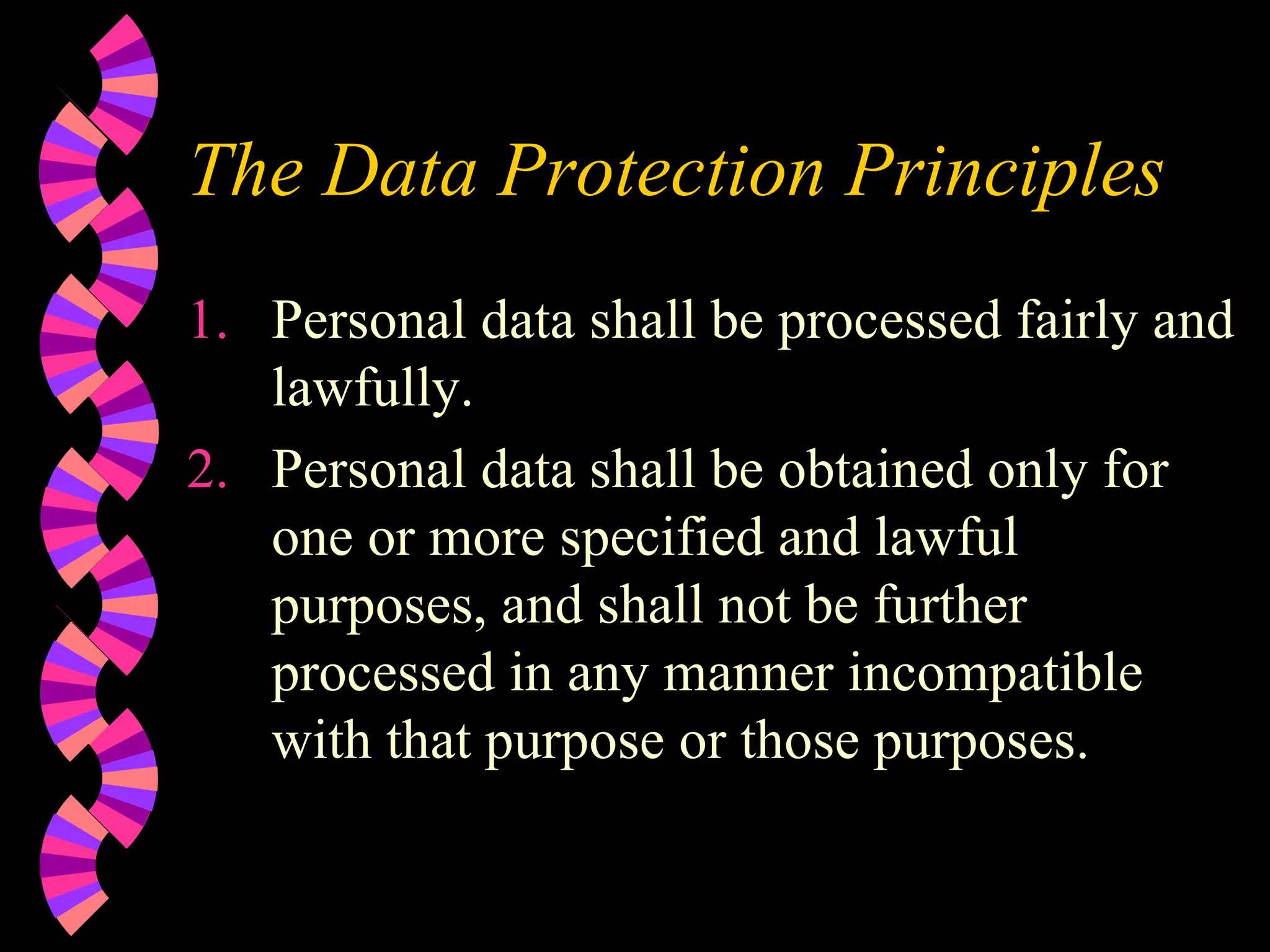 The Data Protection Principles

1. Personal data shall be processed fairly and lawfully.

2. Personal data shall be obtained only for one or more specified and lawful purposes, and shall not be further processed in any manner incompatible with that purpose or those purposes.